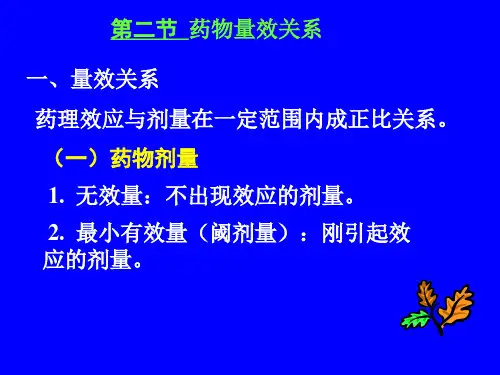 第二节 药物量效关系

一、量效关系

药理效应与剂量在一定范围内成正比关系。

（一）药物剂量

1. 无效量：不出现效应的剂量。

2. 最小有效量（阈剂量）：刚引起效应的剂量。